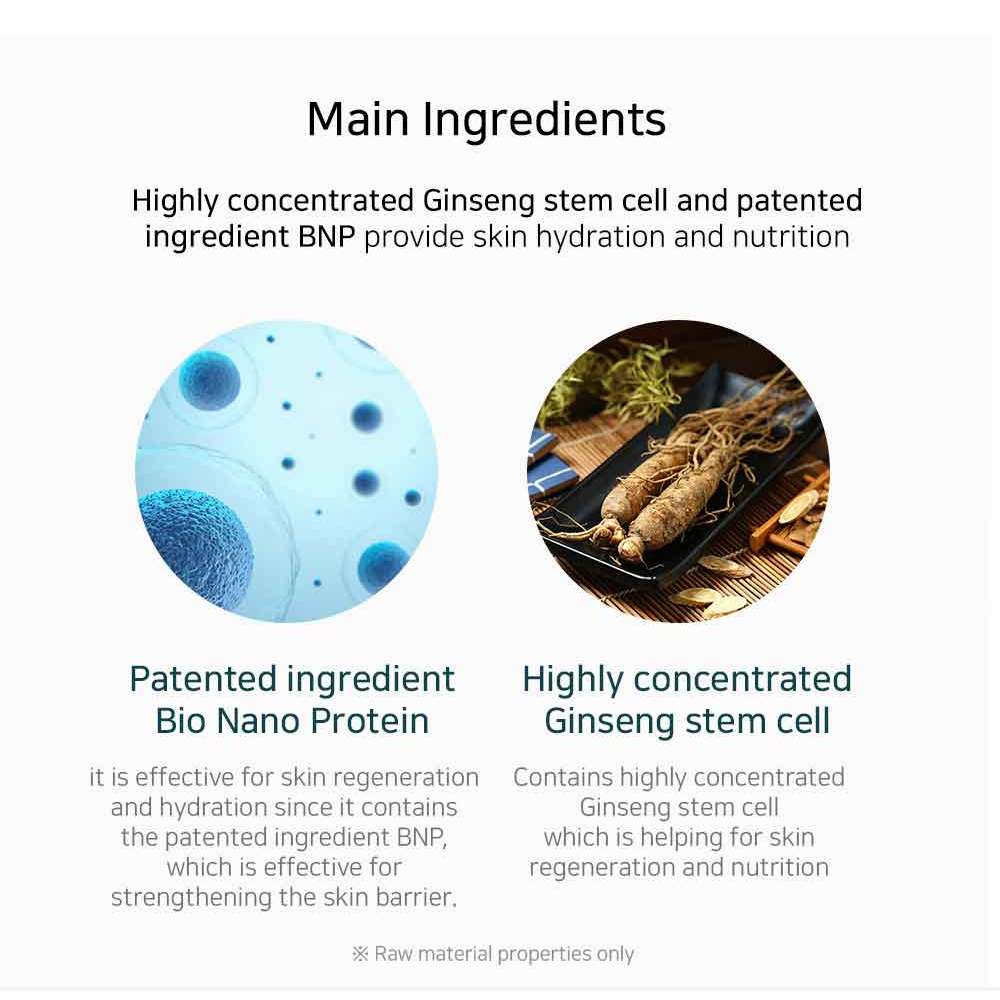 Main Ingredients

Highly concentrated Ginseng stem cell and patented ingredient BNP provide skin hydration and nutrition

Patented ingredient
Bio Nano Protein

it is effective for skin regeneration and hydration since it contains the patented ingredient BNP, which is effective for strengthening the skin barrier.

Highly concentrated
Ginseng stem cell

Contains highly concentrated Ginseng stem cell which is helping for skin regeneration and nutrition

※ Raw material properties only